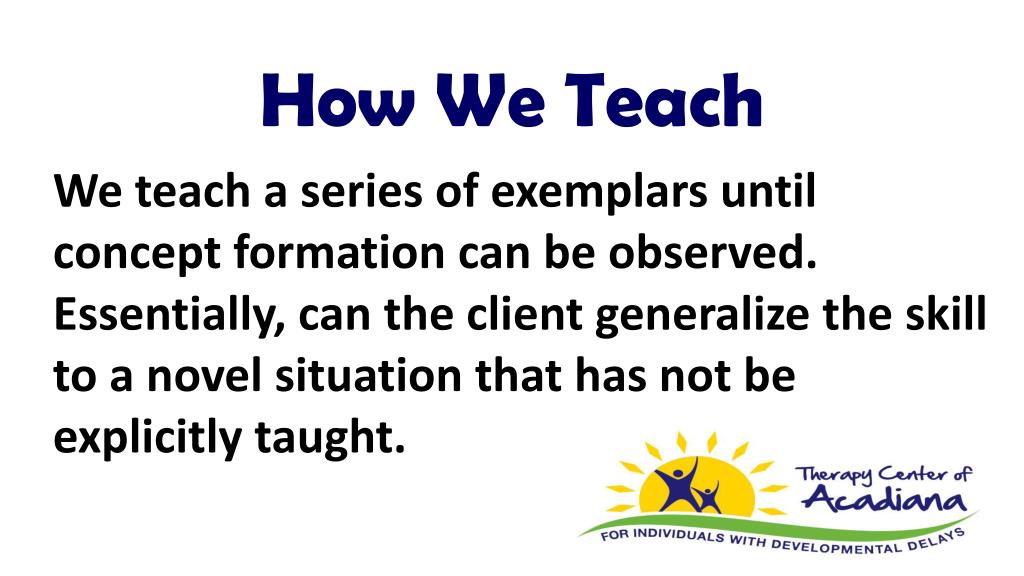 How We Teach

We teach a series of exemplars until concept formation can be observed. Essentially, can the client generalize the skill to a novel situation that has not be explicitly taught.

Therapy Center of Acadiana

FOR INDIVIDUALS WITH DEVELOPMENTAL DELAYS